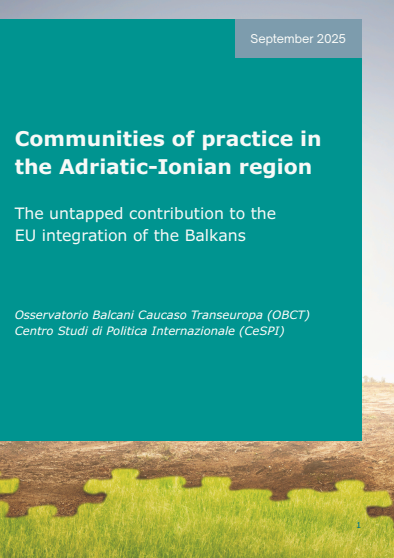 September 2025

Communities of practice in the Adriatic-Ionian region

The untapped contribution to the EU integration of the Balkans

Osservatorio Balcani Caucaso Transeuropa (OBCT)
Centro Studi di Politica Internazionale (CeSPI)

1